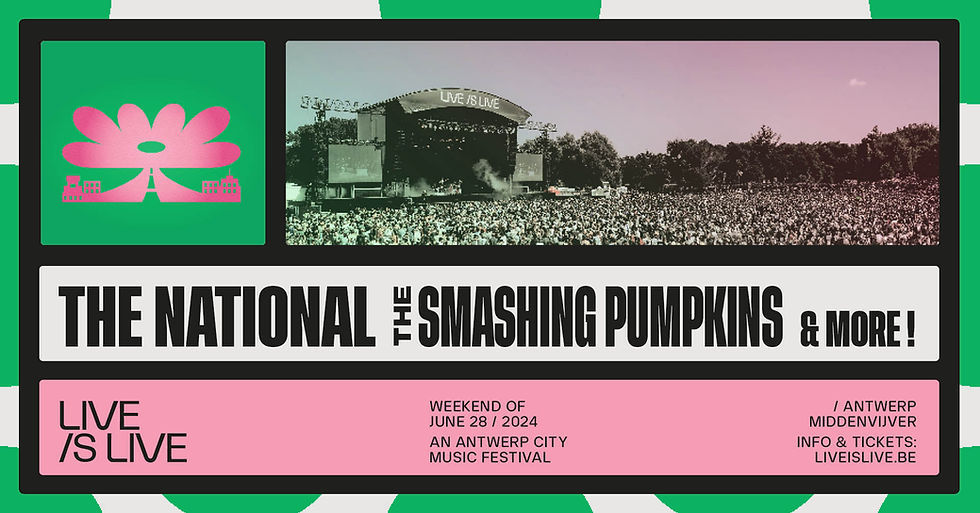 LIVE /S LIVE

THE NATIONAL THE SMASHING PUMPKINS & MORE !

LIVE
/S LIVE

WEEKEND OF
JUNE 28 / 2024

AN ANTWERP CITY
MUSIC FESTIVAL

/ ANTWERP
MIDDENVIJVER

INFO & TICKETS:
LIVEISLIVE.BE